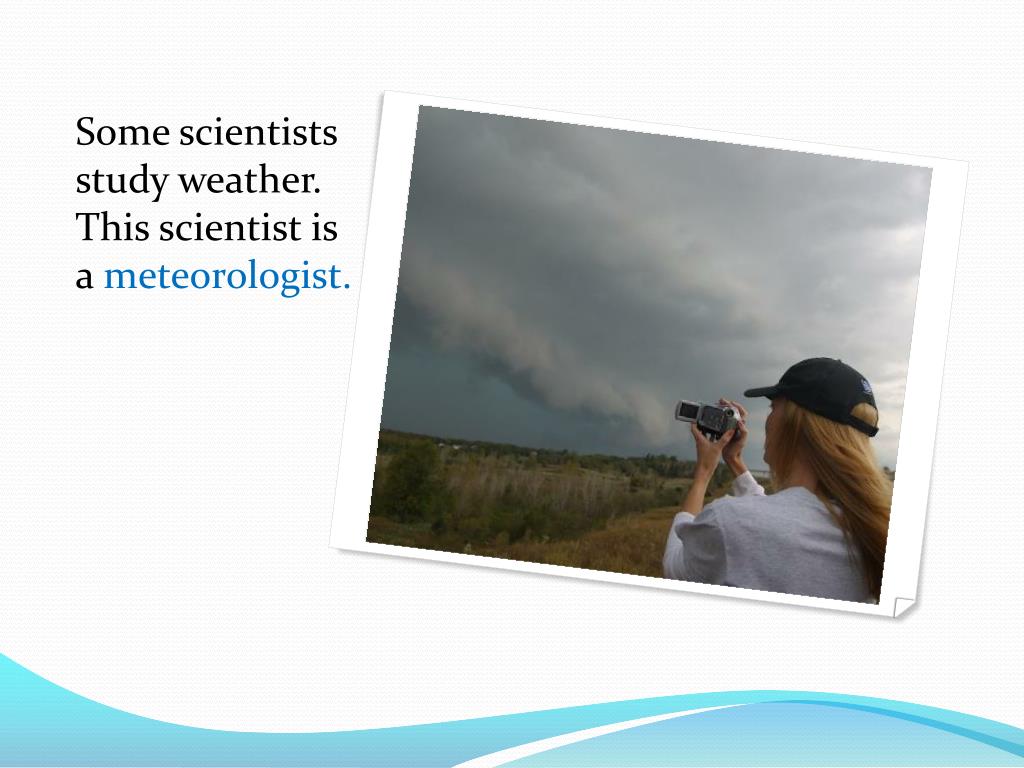 Some scientists study weather. This scientist is a meteorologist.